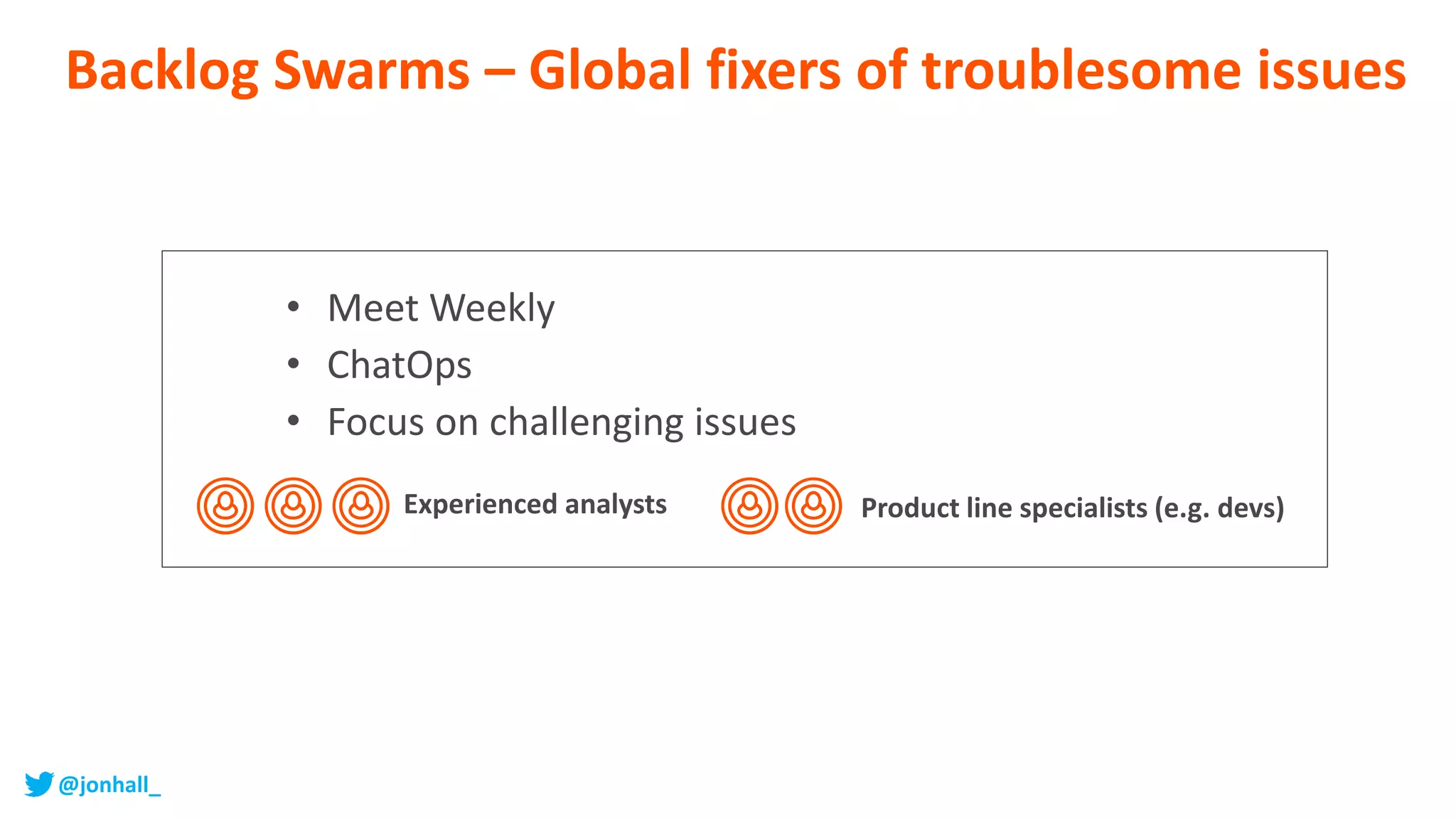 Backlog Swarms – Global fixers of troublesome issues

• Meet Weekly
• ChatOps
• Focus on challenging issues

Experienced analysts

Product line specialists (e.g. devs)

@jonhall_